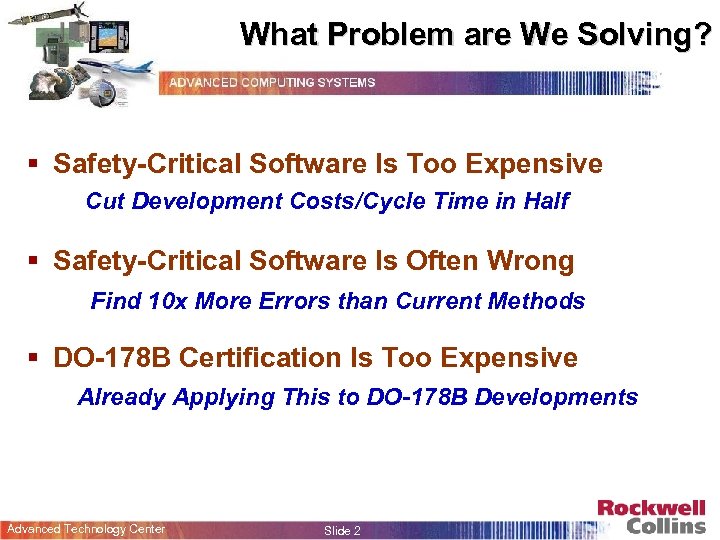 What Problem are We Solving?

ADVANCED COMPUTING SYSTEMS

▪ Safety-Critical Software Is Too Expensive

Cut Development Costs/Cycle Time in Half

▪ Safety-Critical Software Is Often Wrong

Find 10x More Errors than Current Methods

▪ DO-178B Certification Is Too Expensive

Already Applying This to DO-178B Developments

Advanced Technology Center

Slide 2

Rockwell Collins